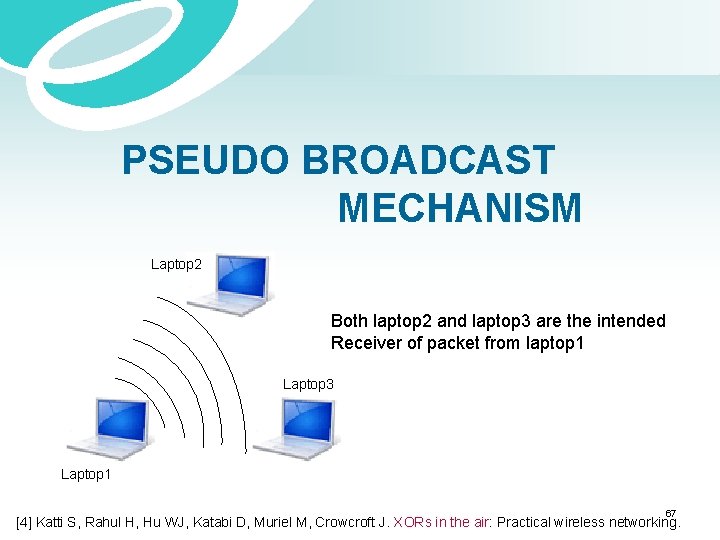 PSEUDO BROADCAST MECHANISM

Laptop2

Both laptop2 and laptop3 are the intended Receiver of packet from laptop1

Laptop3

Laptop1

67

[4] Katti S, Rahul H, Hu WJ, Katabi D, Muriel M, Crowcroft J. XORs in the air: Practical wireless networking.